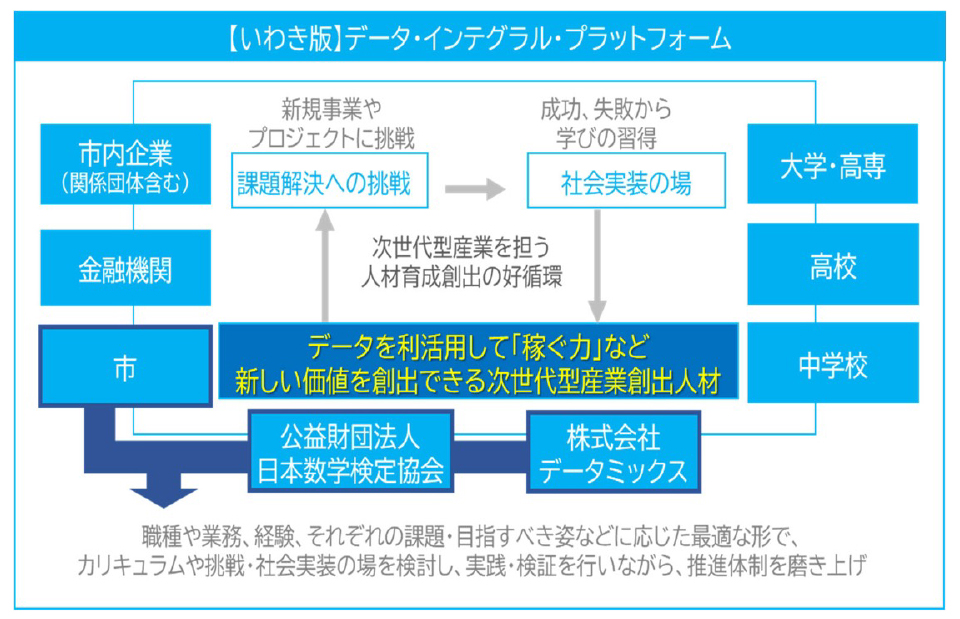 【いわき版】データ・インテグラル・プラットフォーム

市内企業
（関係団体含む）

金融機関

市

新規事業や
プロジェクトに挑戦

課題解決への挑戦

成功、失敗から
学びの習得

社会実装の場

次世代型産業を担う
人材育成創出の好循環

データを利活用して「稼ぐ力」など
新しい価値を創出できる次世代型産業創出人材

大学・高専

高校

中学校

公益財団法人
日本数学検定協会

株式会社
データミックス

職種や業務、経験、それぞれの課題・目指すべき姿などに応じた最適な形で、
カリキュラムや挑戦・社会実装の場を検討し、実践・検証を行いながら、推進体制を磨き上げ